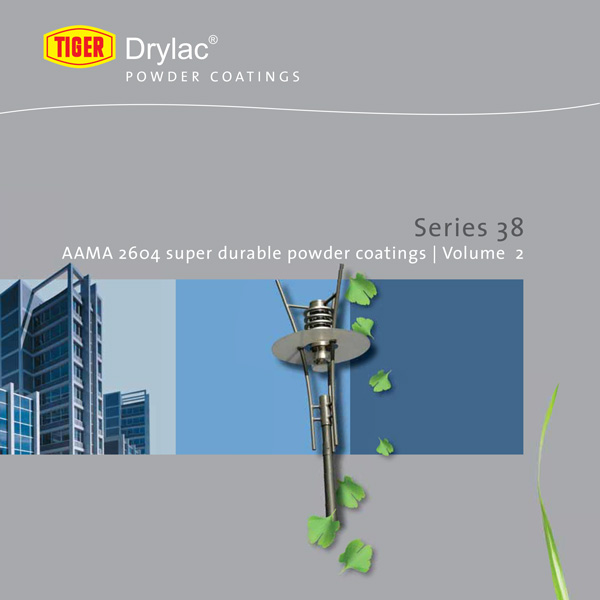 TIGER Drylac®
POWDER COATINGS

Series 38
AAMA 2604 super durable powder coatings | Volume 2